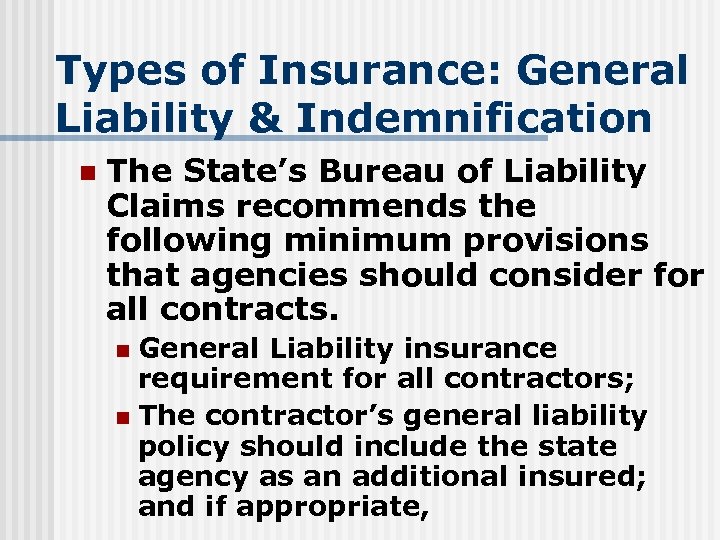 Types of Insurance: General Liability & Indemnification

The State's Bureau of Liability Claims recommends the following minimum provisions that agencies should consider for all contracts.

General Liability insurance requirement for all contractors;

The contractor's general liability policy should include the state agency as an additional insured; and if appropriate,